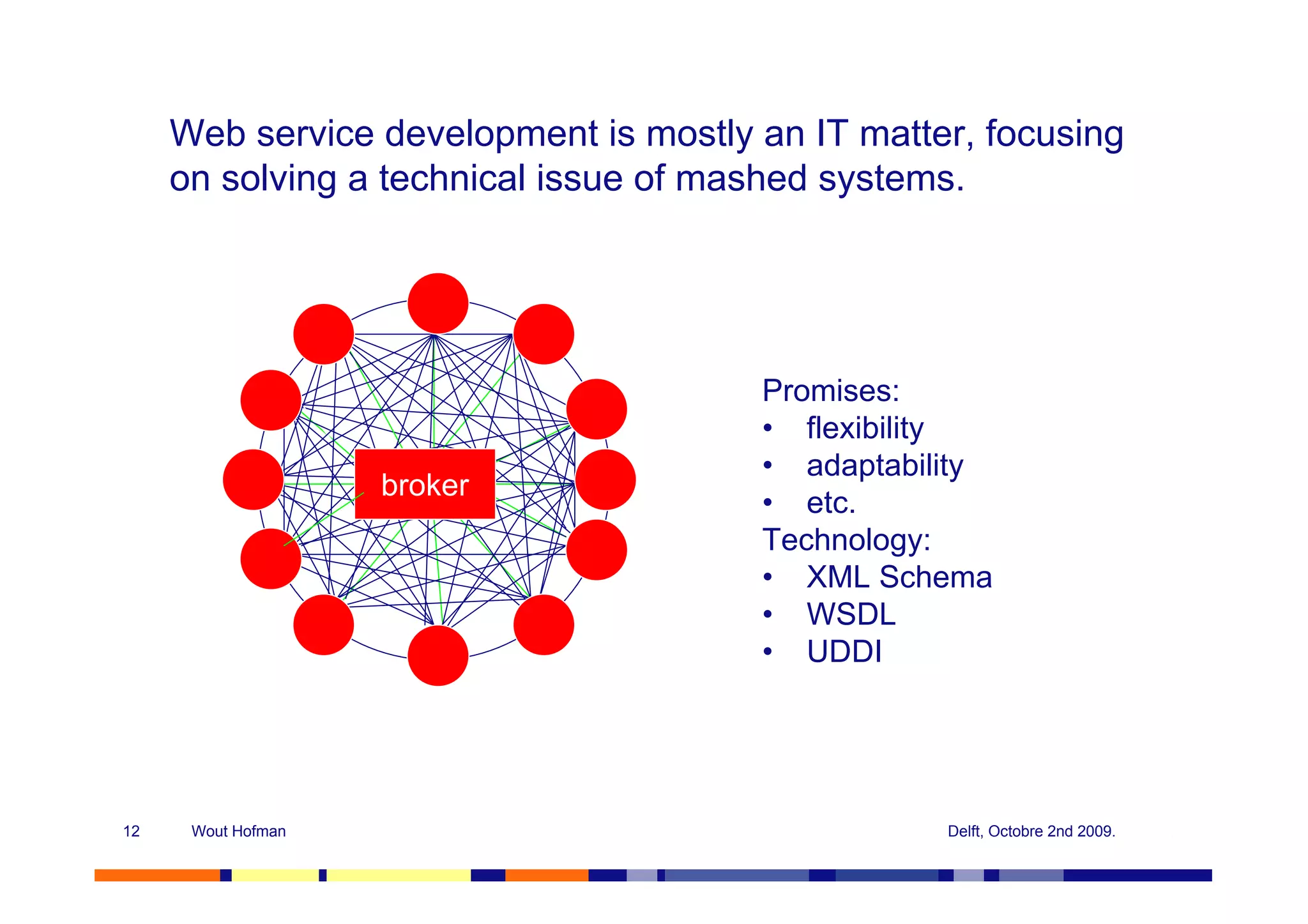 Web service development is mostly an IT matter, focusing on solving a technical issue of mashed systems.

broker

Promises:
• flexibility
• adaptability
• etc.
Technology:
• XML Schema
• WSDL
• UDDI

12 Wout Hofman

Delft, Octobre 2nd 2009.